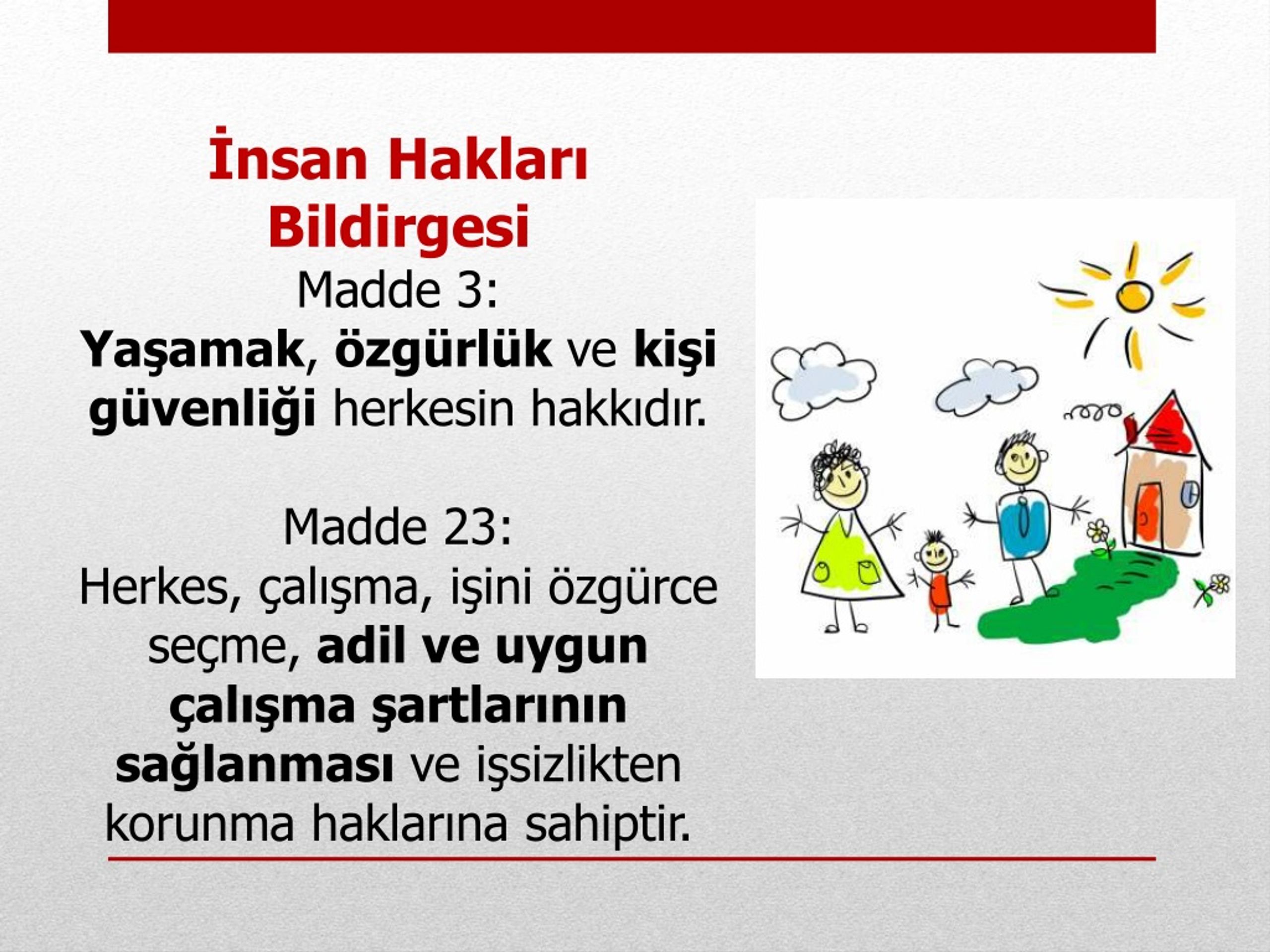 İnsan Hakları Bildirgesi

Madde 3:
Yaşamak, özgürlük ve kişi güvenliği herkesin hakkıdır.

Madde 23:
Herkes, çalışma, işini özgürce seçme, adil ve uygun çalışma şartlarının sağlanması ve işsizlikten korunma haklarına sahiptir.